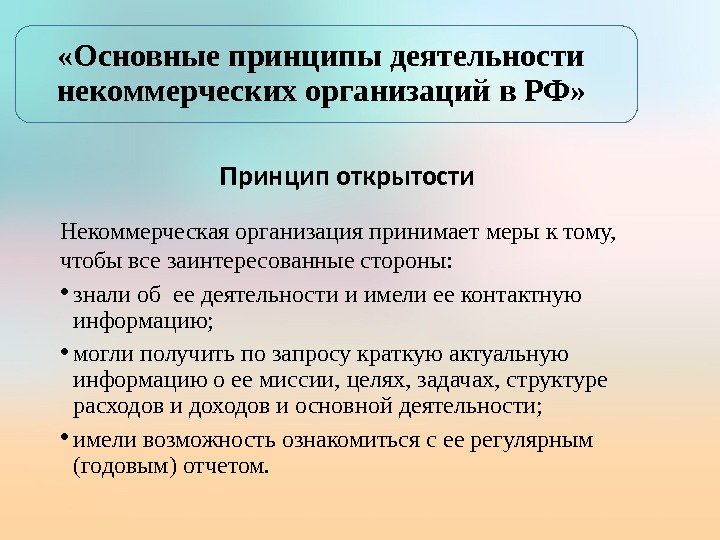 «Основные принципы деятельности некоммерческих организаций в РФ»

Принцип открытости

Некоммерческая организация принимает меры к тому, чтобы все заинтересованные стороны:

• знали об ее деятельности и имели ее контактную информацию;

• могли получить по запросу краткую актуальную информацию о ее миссии, целях, задачах, структуре расходов и доходов и основной деятельности;

• имели возможность ознакомиться с ее регулярным (годовым) отчетом.